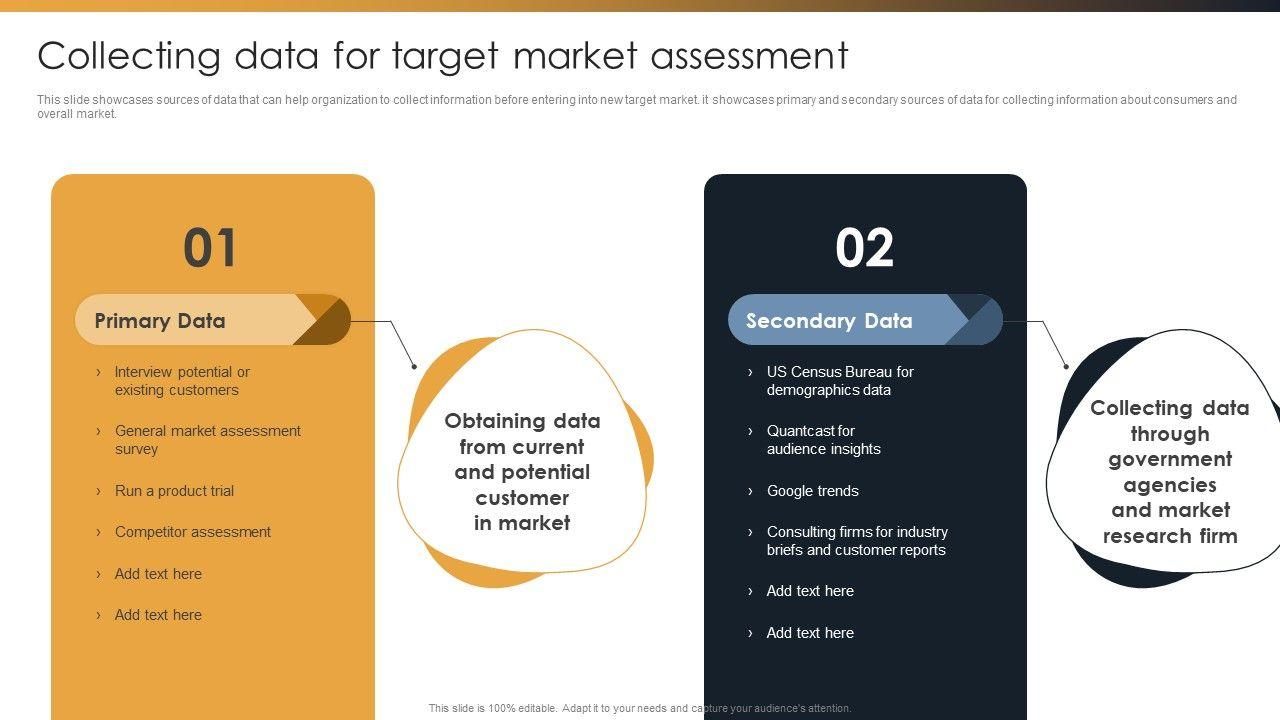 Collecting data for target market assessment

This slide showcases sources of data that can help organization to collect information before entering into new target market. it showcases primary and secondary sources of data for collecting information about consumers and overall market.

01

Primary Data

› Interview potential or existing customers

› General market assessment survey

› Run a product trial

› Competitor assessment

› Add text here

› Add text here

Obtaining data from current and potential customer in market

02

Secondary Data

› US Census Bureau for demographics data

› Quantcast for audience insights

› Google trends

› Consulting firms for industry briefs and customer reports

› Add text here

› Add text here

Collecting data through government agencies and market research firm

This slide is 100% editable. Adapt it to your needs and capture your audience's attention.